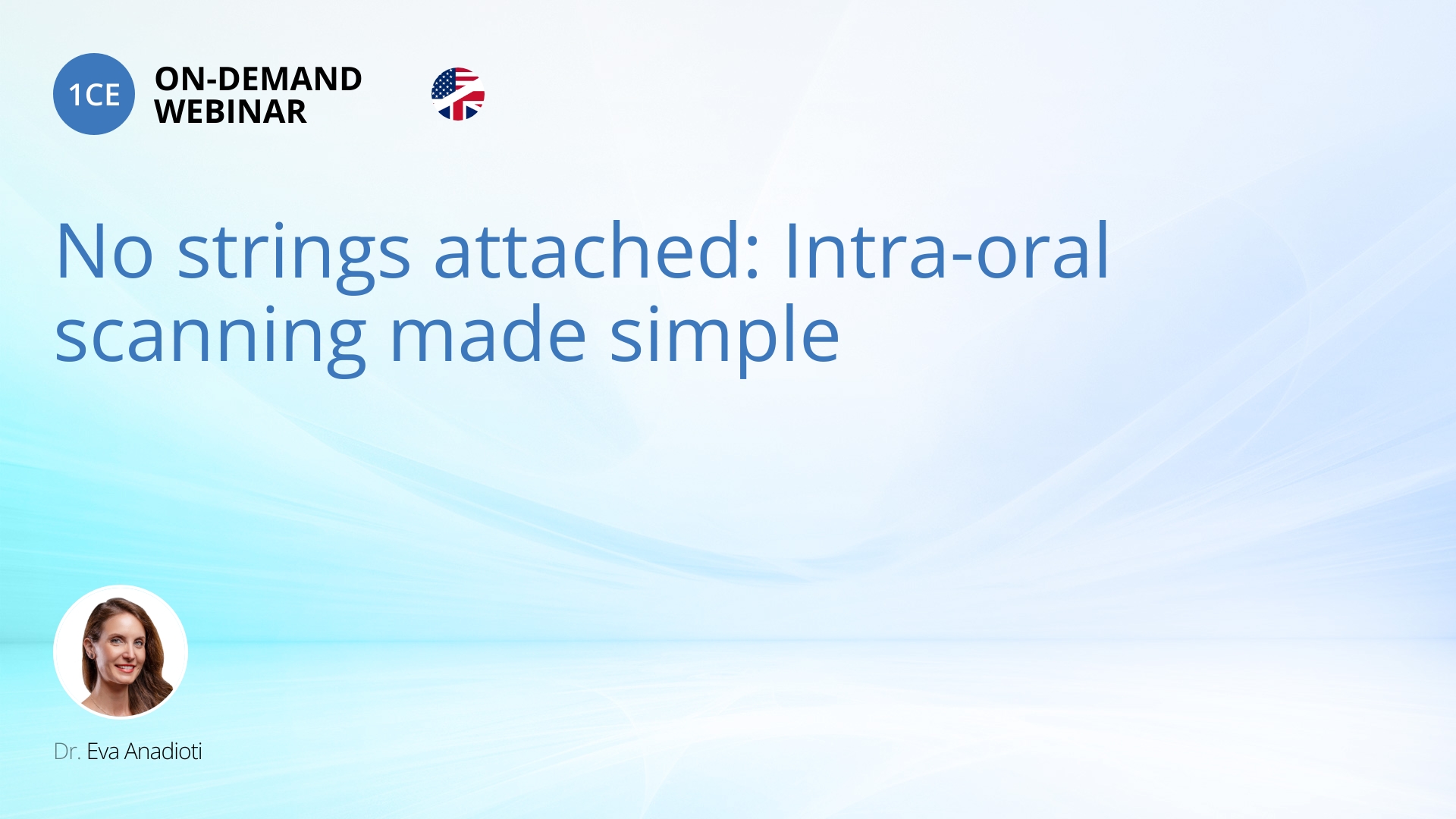 1CE ON-DEMAND WEBINAR

No strings attached: Intra-oral scanning made simple

Dr. Eva Anadioti